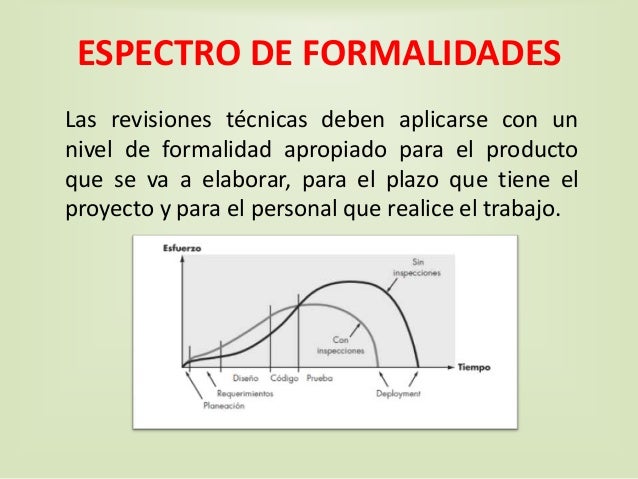 ESPECTRO DE FORMALIDADES

Las revisiones técnicas deben aplicarse con un nivel de formalidad apropiado para el producto que se va a elaborar, para el plazo que tiene el proyecto y para el personal que realice el trabajo.

Esfuerzo
Sin inspecciones
Con inspecciones
Tiempo
Diseño
Código
Prueba
Requerimientos
Planeación
Deployment